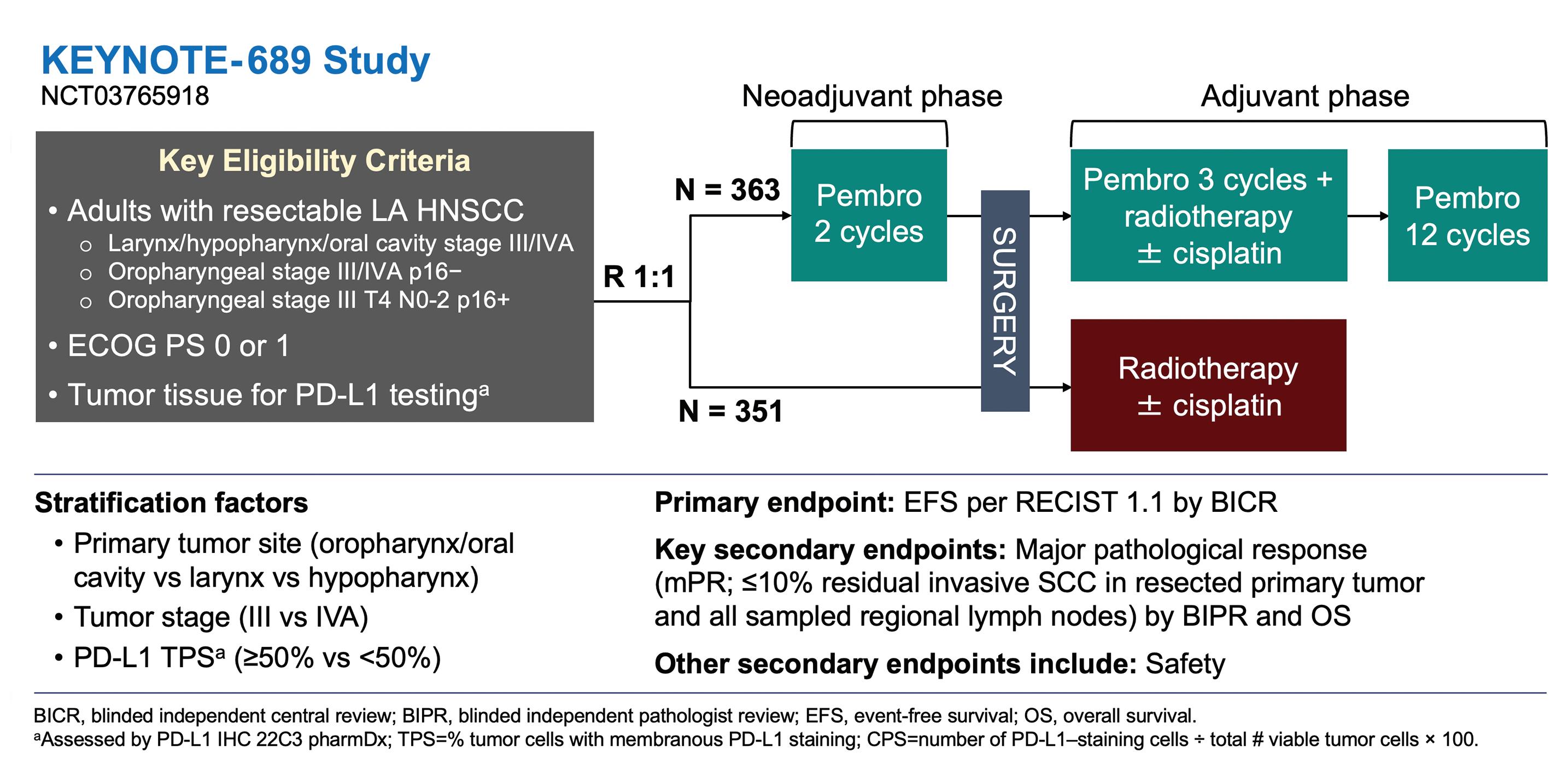 KEYNOTE-689 Study
NCT03765918

Key Eligibility Criteria
• Adults with resectable LA HNSCC
○ Larynx/hypopharynx/oral cavity stage III/IVA
○ Oropharyngeal stage III/IVA p16−
○ Oropharyngeal stage III T4 N0-2 p16+
• ECOG PS 0 or 1
• Tumor tissue for PD-L1 testing$^a$

R 1:1

N = 363

N = 351

Neoadjuvant phase

Pembro 2 cycles

SURGERY

Adjuvant phase

Pembro 3 cycles + radiotherapy ± cisplatin

Pembro 12 cycles

Radiotherapy ± cisplatin

Stratification factors
• Primary tumor site (oropharynx/oral cavity vs larynx vs hypopharynx)
• Tumor stage (III vs IVA)
• PD-L1 TPS$^a$ (≥50% vs <50%)

Primary endpoint: EFS per RECIST 1.1 by BICR

Key secondary endpoints: Major pathological response (mPR; ≤10% residual invasive SCC in resected primary tumor and all sampled regional lymph nodes) by BIPR and OS

Other secondary endpoints include: Safety

BICR, blinded independent central review; BIPR, blinded independent pathologist review; EFS, event-free survival; OS, overall survival.
$^a$Assessed by PD-L1 IHC 22C3 pharmDx; TPS=% tumor cells with membranous PD-L1 staining; CPS=number of PD-L1–staining cells ÷ total # viable tumor cells × 100.